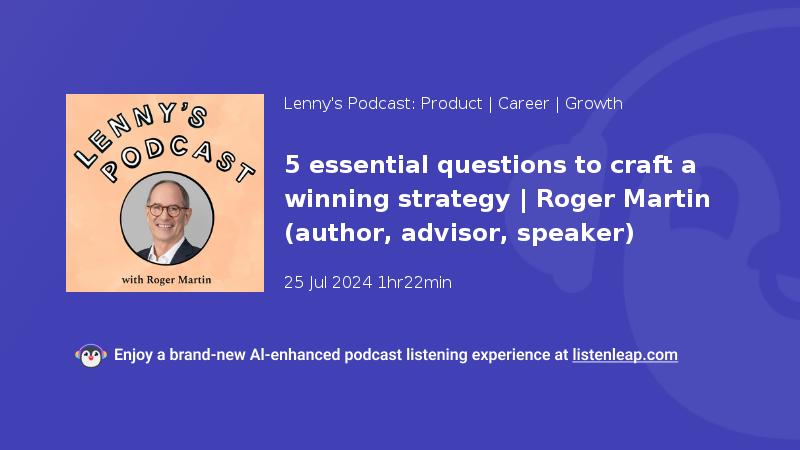 LENNY'S PODCAST

with Roger Martin

Lenny's Podcast: Product | Career | Growth

5 essential questions to craft a winning strategy | Roger Martin (author, advisor, speaker)

25 Jul 2024 1hr22min

Enjoy a brand-new AI-enhanced podcast listening experience at listenleap.com